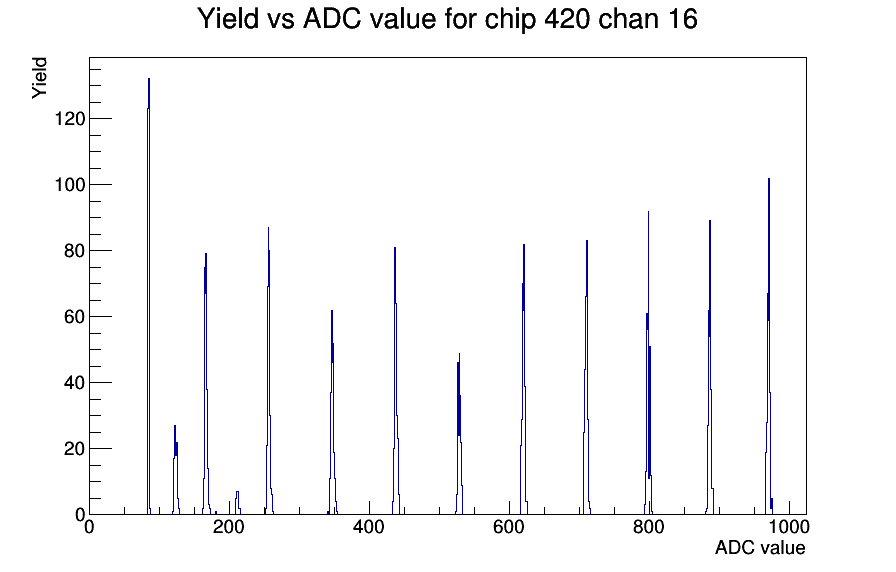 Yield vs ADC value for chip 420 chan 16

Yield

120
100
80
60
40
20
0

0
200
400
600
800
1000

ADC value